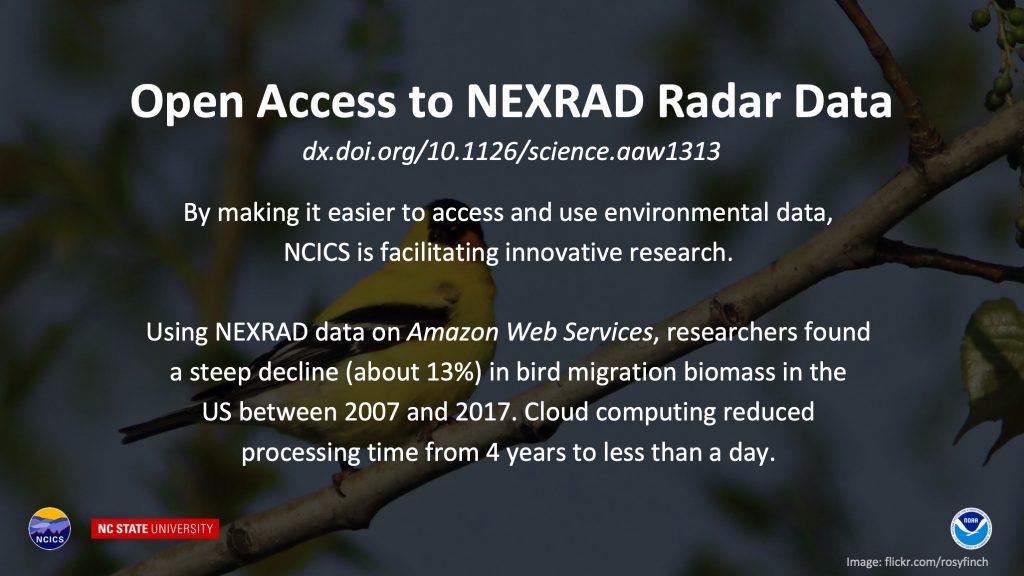 Open Access to NEXRAD Radar Data
dx.doi.org/10.1126/science.aaw1313

By making it easier to access and use environmental data, NCICS is facilitating innovative research.

Using NEXRAD data on Amazon Web Services, researchers found a steep decline (about 13%) in bird migration biomass in the US between 2007 and 2017. Cloud computing reduced processing time from 4 years to less than a day.

NCICS

NC STATE UNIVERSITY

NOAA

Image: flickr.com/rosyfinch